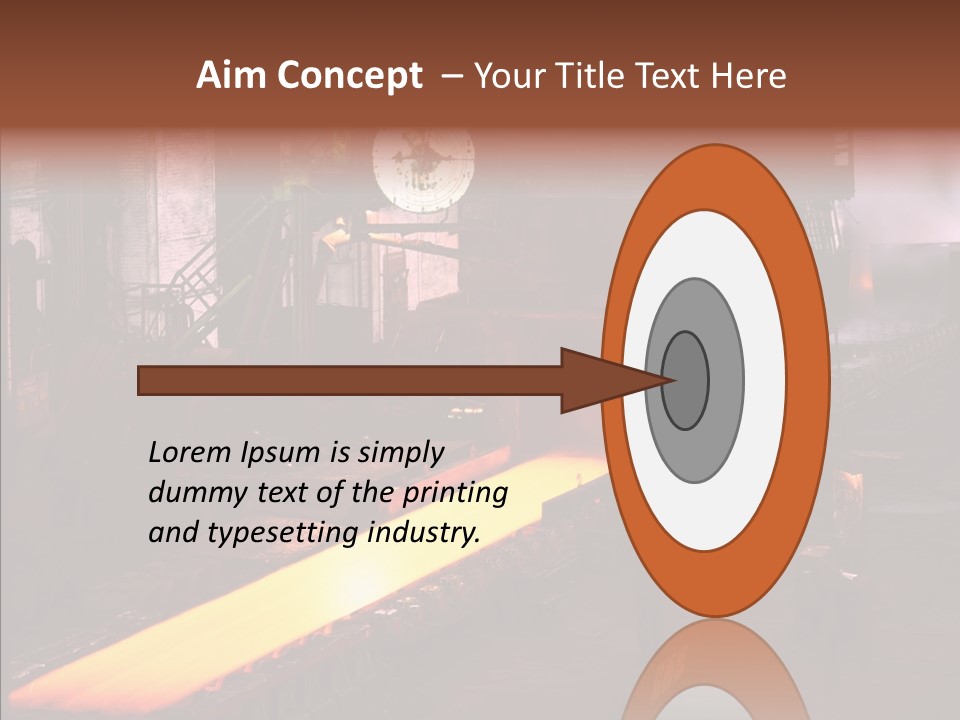 Aim Concept – Your Title Text Here

Lorem Ipsum is simply dummy text of the printing and typesetting industry.